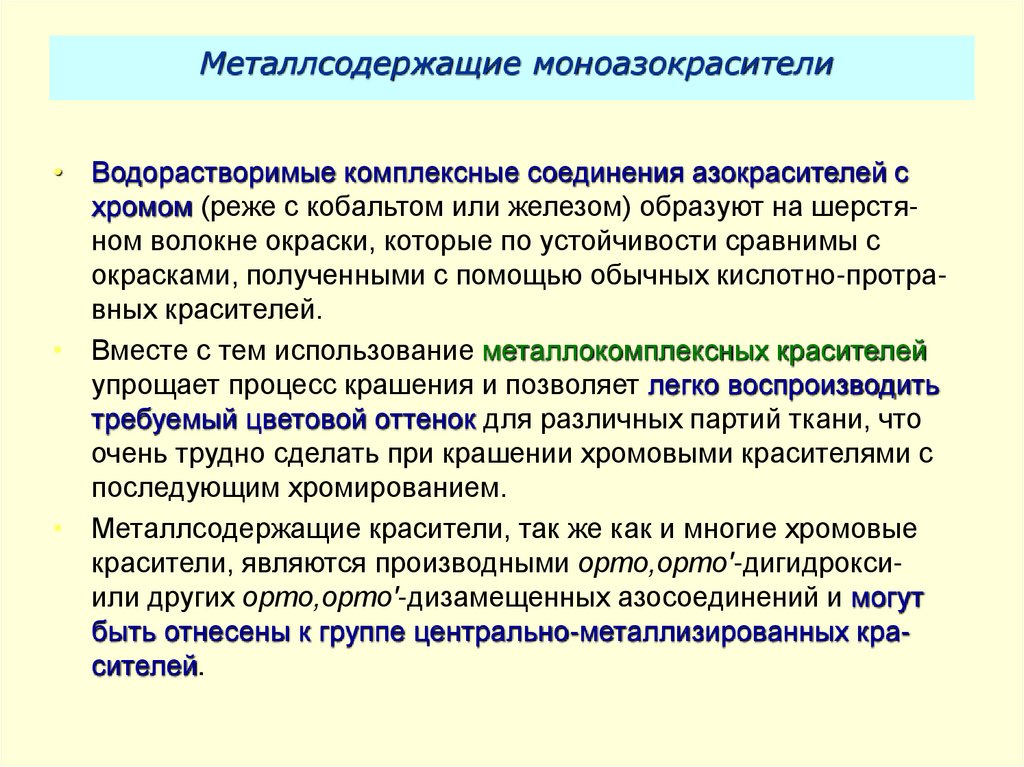 Металлсодержащие моноазокрасители

• Водорастворимые комплексные соединения азокрасителей с хромом (реже с кобальтом или железом) образуют на шерстяном волокне окраски, которые по устойчивости сравнимы с окрасками, полученными с помощью обычных кислотно-протравных красителей.

• Вместе с тем использование металлокомплексных красителей упрощает процесс крашения и позволяет легко воспроизводить требуемый цветовой оттенок для различных партий ткани, что очень трудно сделать при крашении хромовыми красителями с последующим хромированием.

• Металлсодержащие красители, так же как и многие хромовые красители, являются производными орто,орто'-дигидрокси- или других орто,орто'-дизамещенных азосоединений и могут быть отнесены к группе центрально-металлизированных красителей.